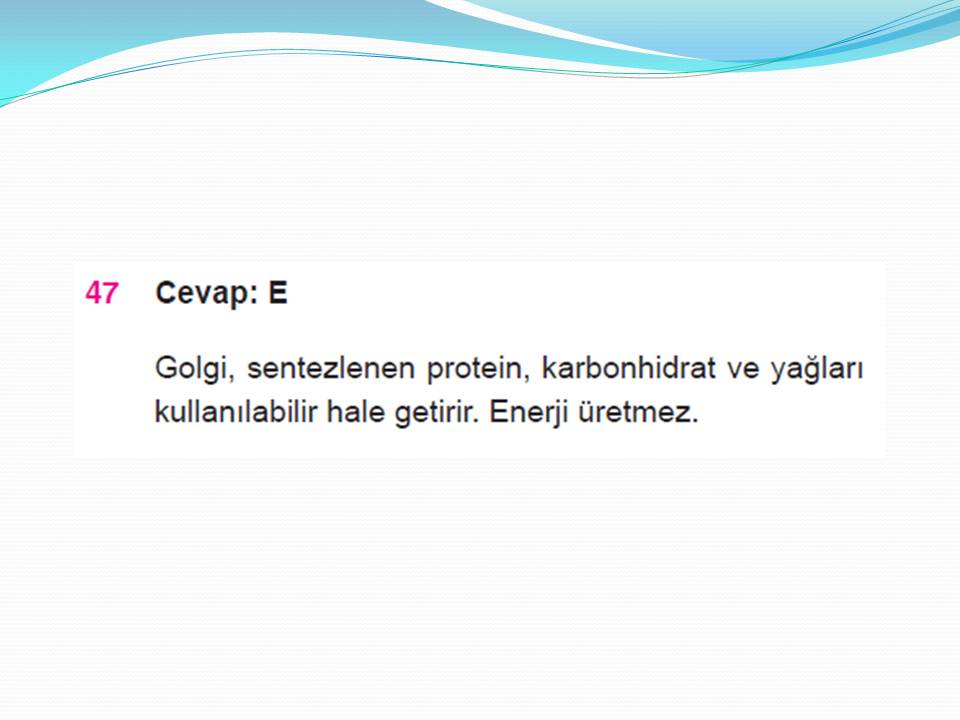 47 Cevap: E

Golgi, sentezlenen protein, karbonhidrat ve yağları kullanılabilir hale getirir. Enerji üretmez.